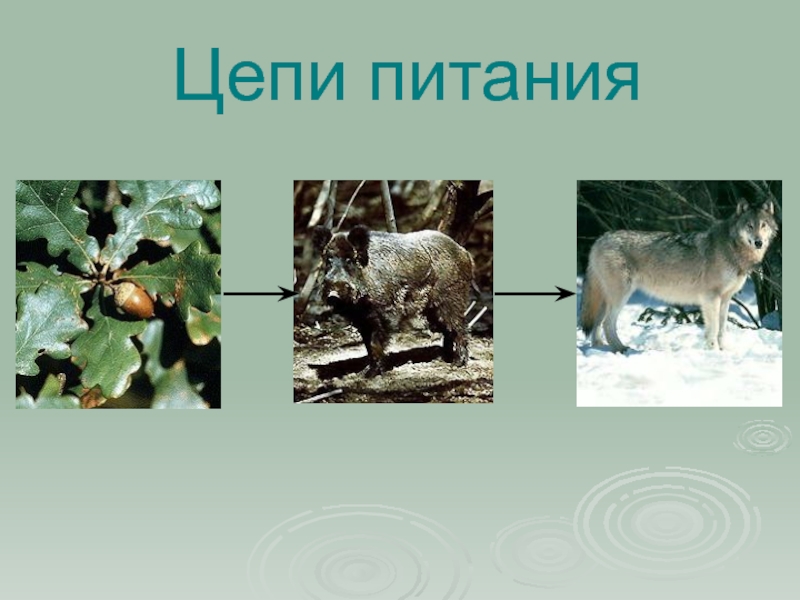 Цепи питания